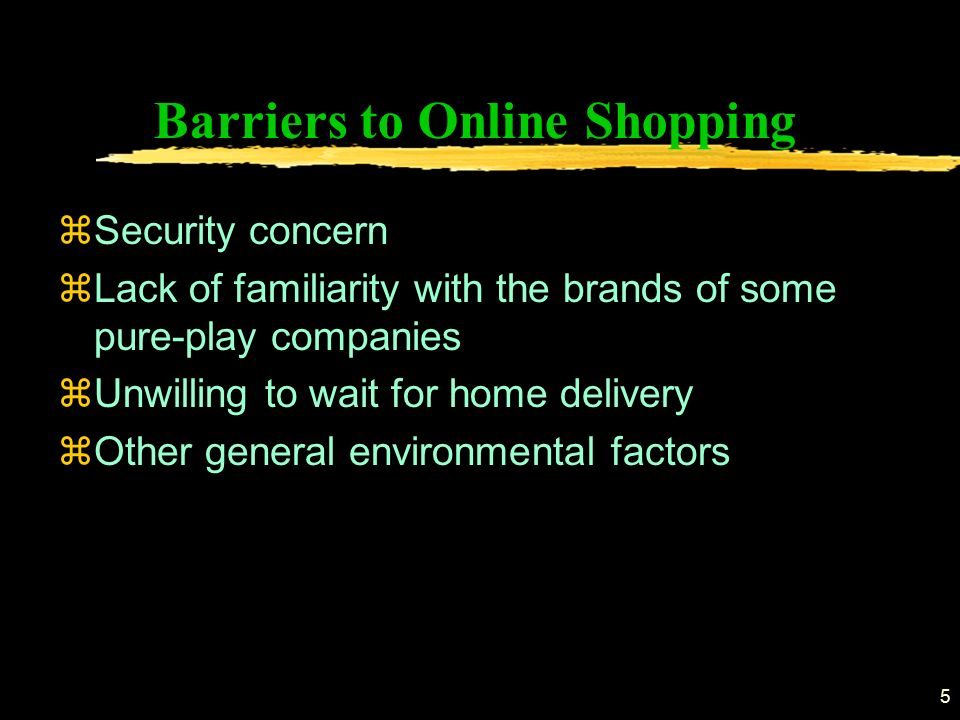 Barriers to Online Shopping

⌘Security concern
⌘Lack of familiarity with the brands of some pure-play companies
⌘Unwilling to wait for home delivery
⌘Other general environmental factors

5